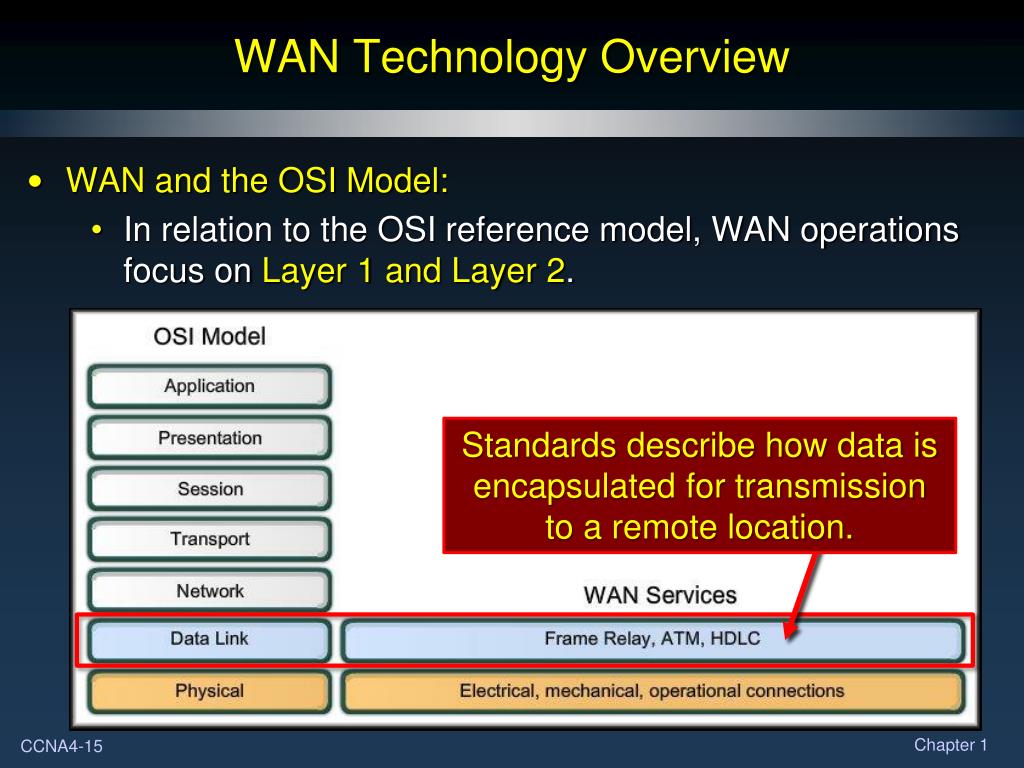 WAN Technology Overview

• WAN and the OSI Model:
 • In relation to the OSI reference model, WAN operations focus on Layer 1 and Layer 2.

OSI Model

Application

Presentation

Session

Transport

Network

Data Link

Physical

Standards describe how data is encapsulated for transmission to a remote location.

WAN Services

Frame Relay, ATM, HDLC

Electrical, mechanical, operational connections

CCNA4-15

Chapter 1